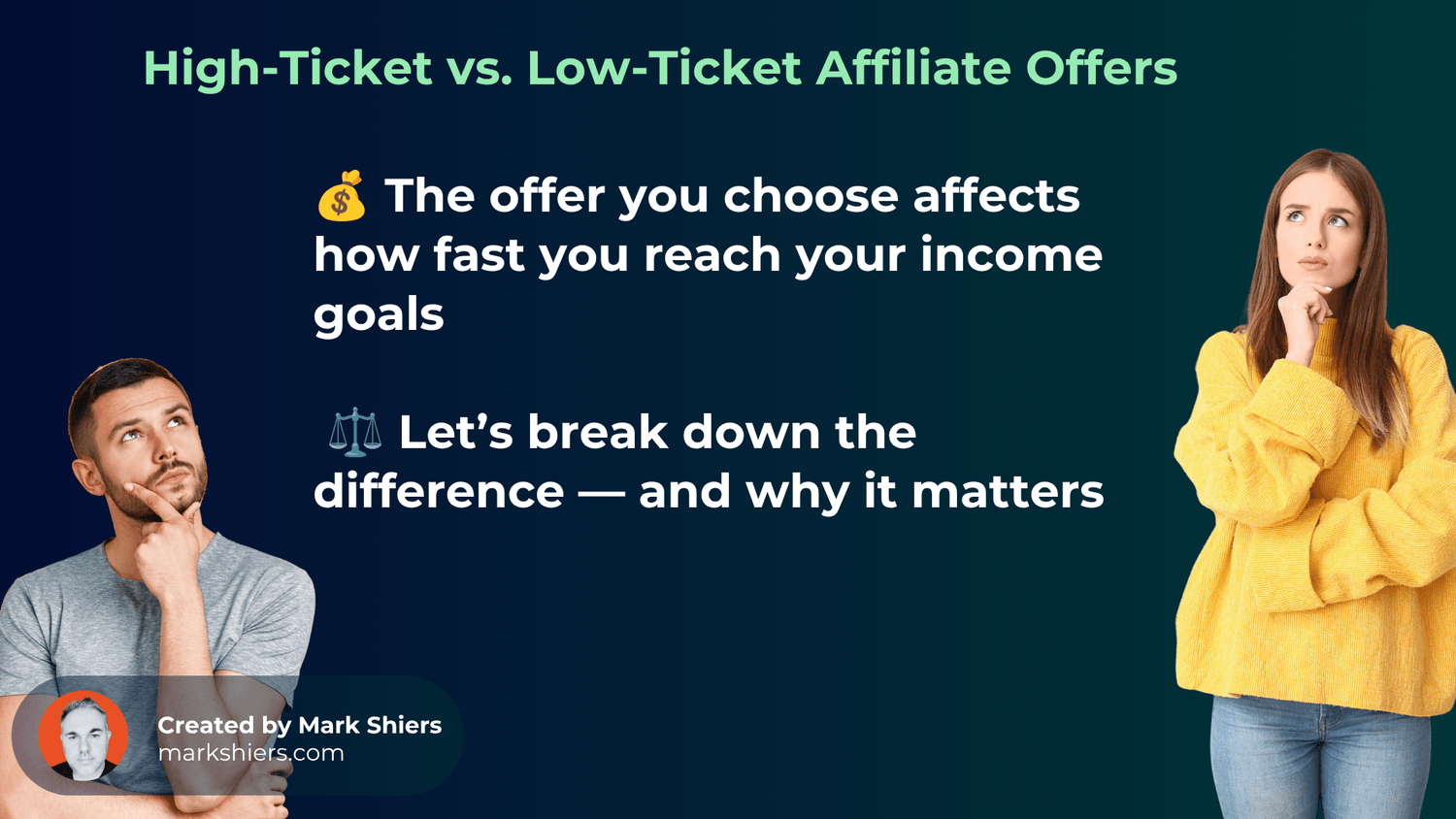 High-Ticket vs. Low-Ticket Affiliate Offers

💰 The offer you choose affects how fast you reach your income goals

⚖️ Let’s break down the difference — and why it matters

Created by Mark Shiers
markshiers.com